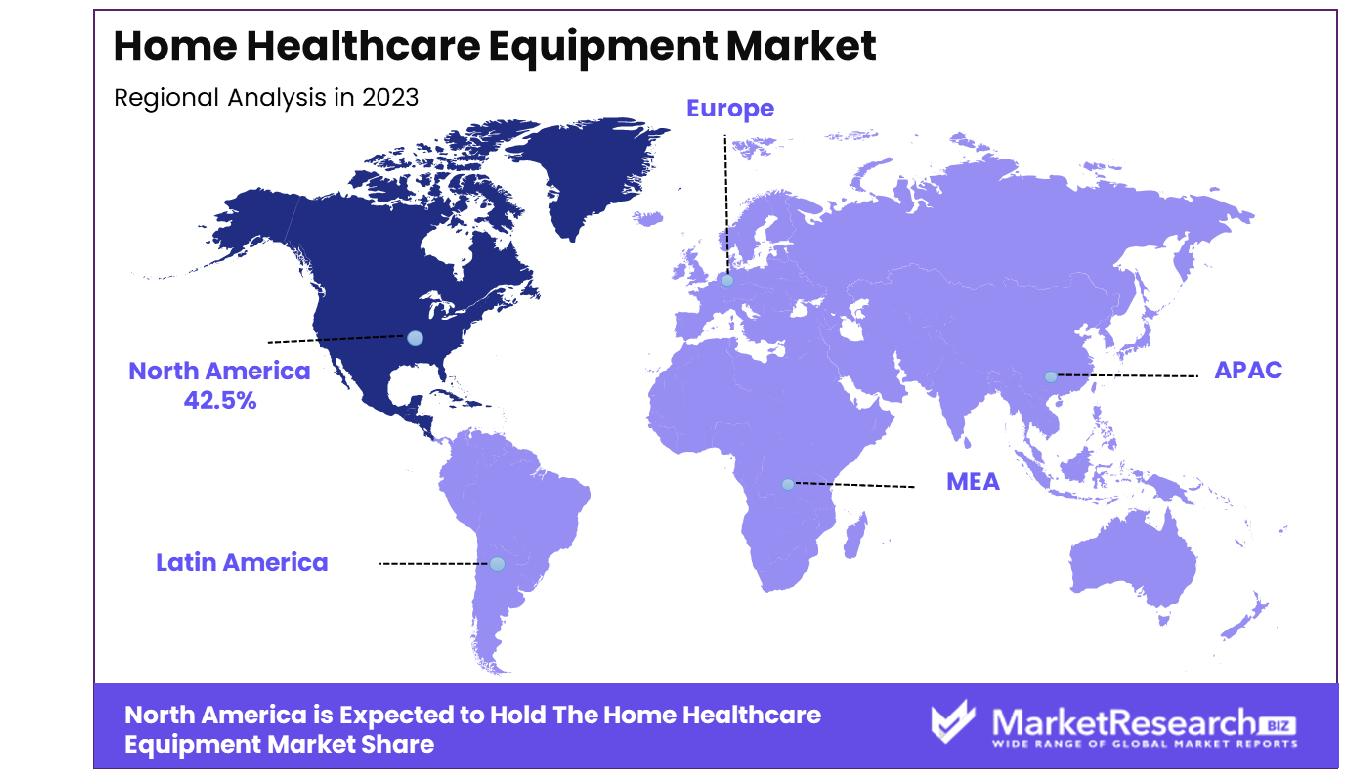 Home Healthcare Equipment Market

Regional Analysis in 2023

Europe

North America
42.5%

APAC

MEA

Latin America

North America is Expected to Hold The Home Healthcare Equipment Market Share

MarketResearch BIZ
WIDE RANGE OF GLOBAL MARKET REPORTS